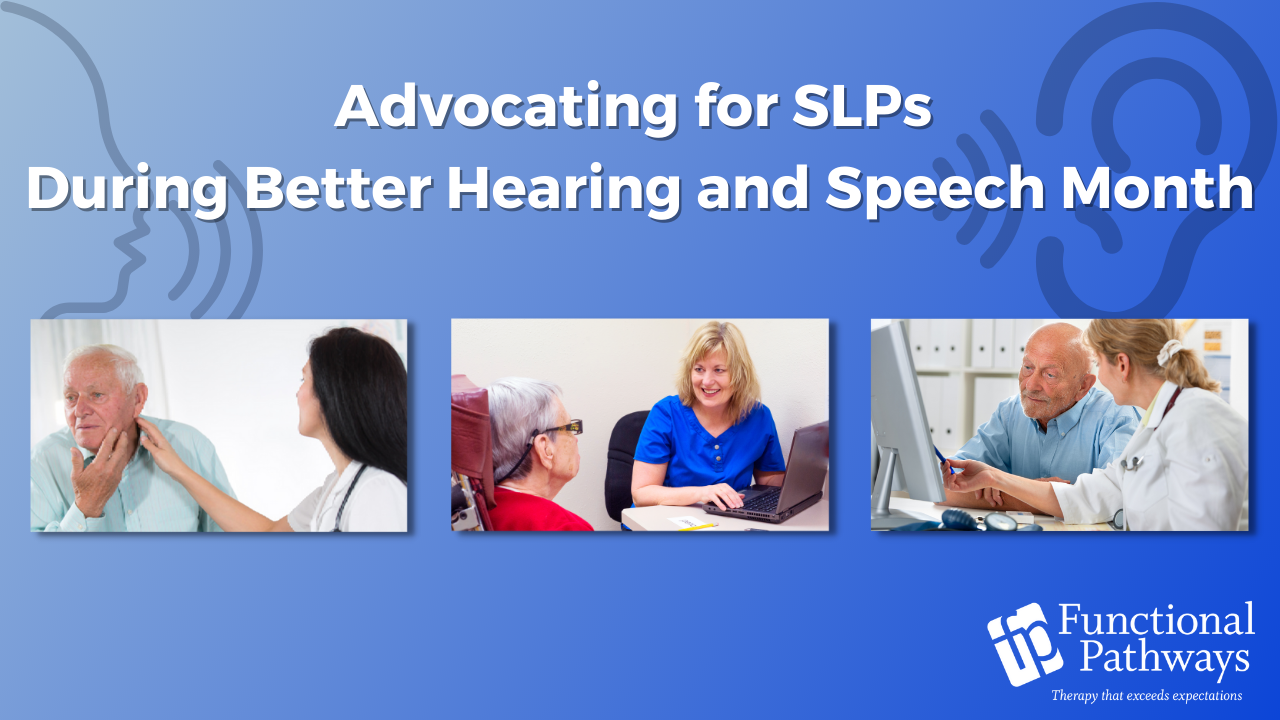 Advocating for SLPs
During Better Hearing and Speech Month

fp Functional Pathways
Therapy that exceeds expectations